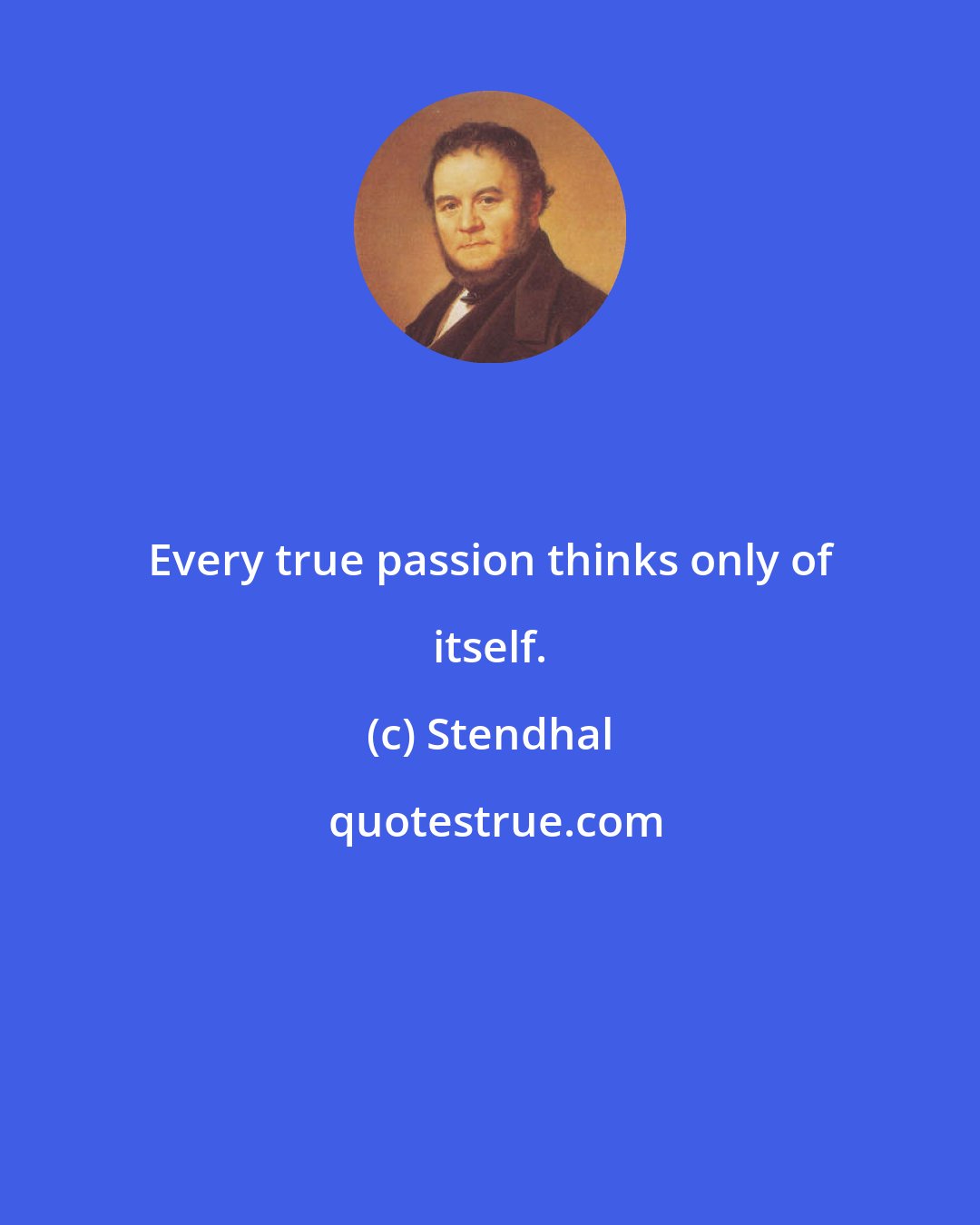 Every true passion thinks only of itself.

(c) Stendhal

quotestrue.com